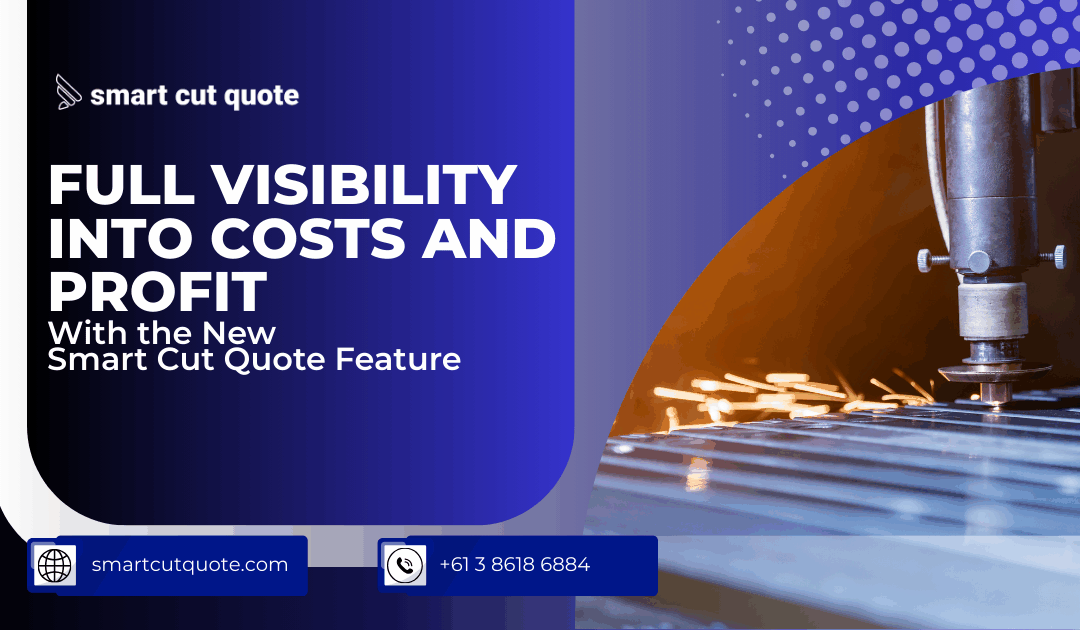 smart cut quote

FULL VISIBILITY INTO COSTS AND PROFIT
With the New Smart Cut Quote Feature

smartcutquote.com

+61 3 8618 6884